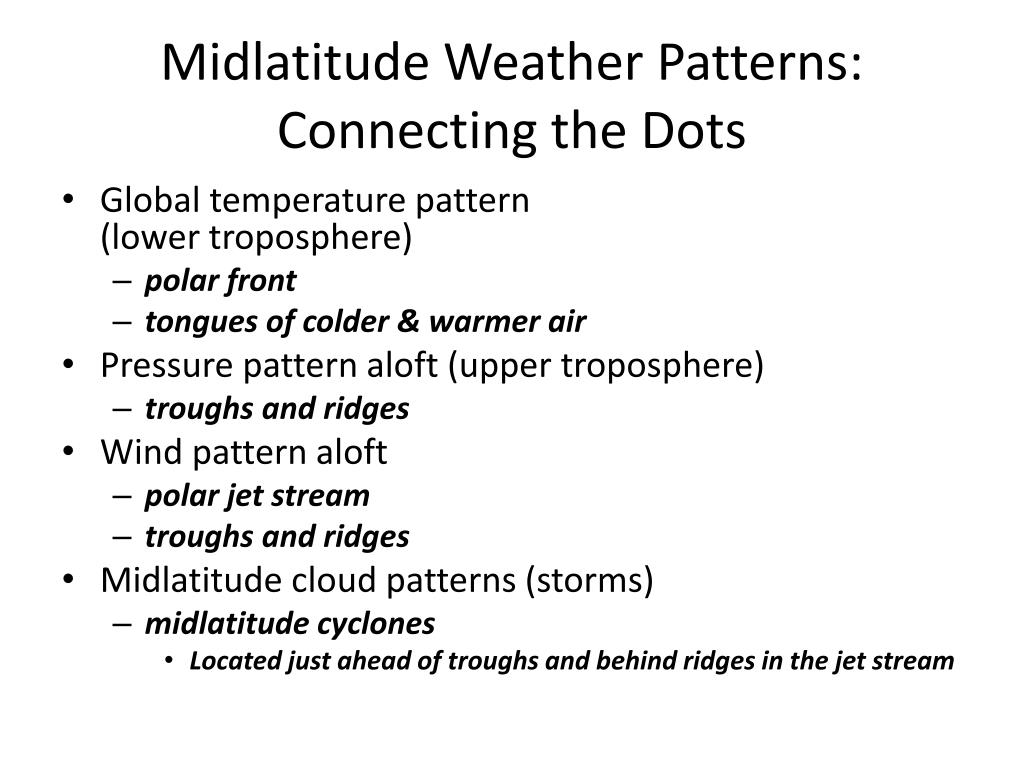 Midlatitude Weather Patterns: Connecting the Dots

• Global temperature pattern (lower troposphere)
  – polar front
  – tongues of colder & warmer air
• Pressure pattern aloft (upper troposphere)
  – troughs and ridges
• Wind pattern aloft
  – polar jet stream
  – troughs and ridges
• Midlatitude cloud patterns (storms)
  – midlatitude cyclones
    • Located just ahead of troughs and behind ridges in the jet stream